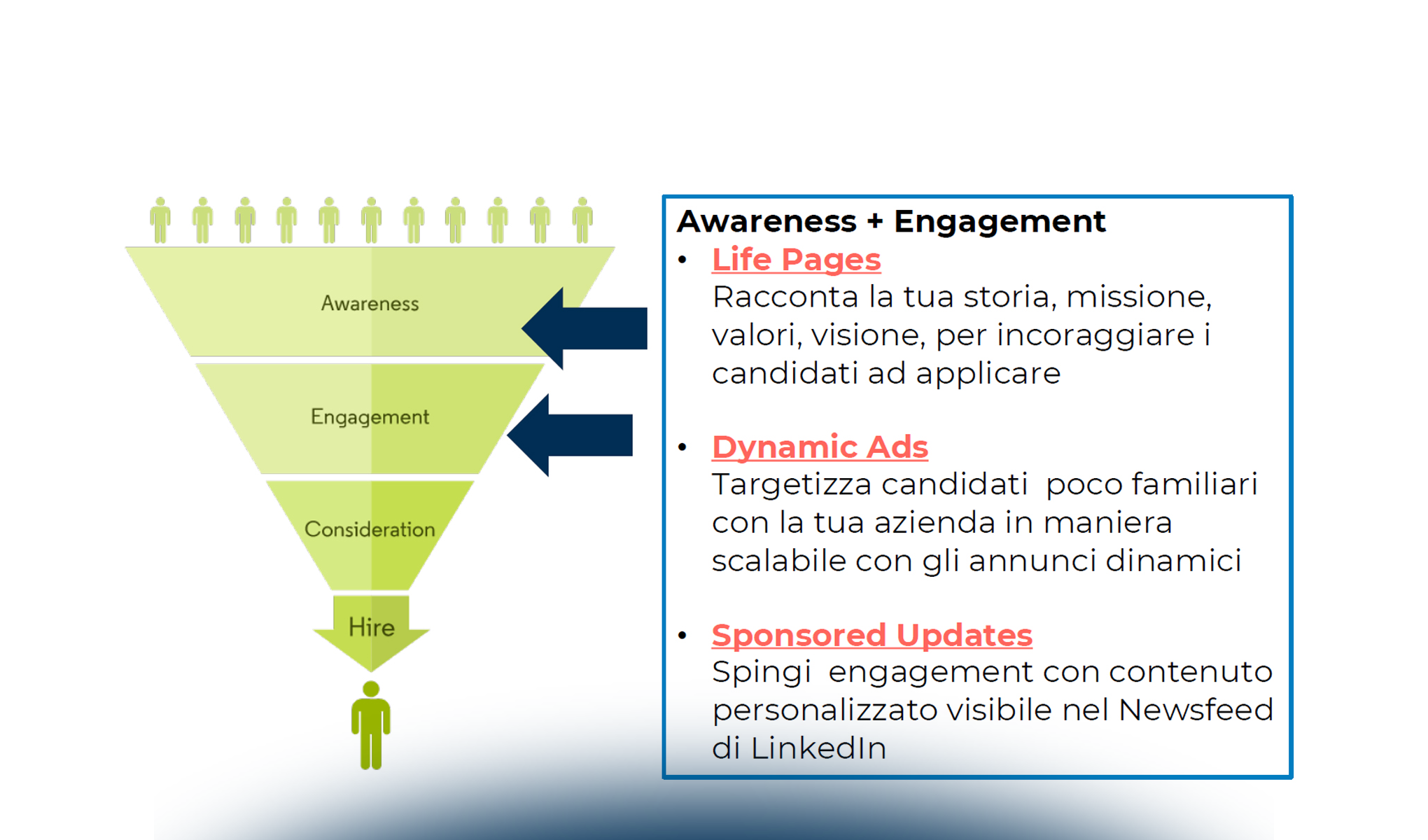 Awareness

Engagement

Consideration

Hire

Awareness + Engagement

• Life Pages
Racconta la tua storia, missione, valori, visione, per incoraggiare i candidati ad applicare

• Dynamic Ads
Targetizza candidati  poco familiari con la tua azienda in maniera scalabile con gli annunci dinamici

• Sponsored Updates
Spingi  engagement con contenuto personalizzato visibile nel Newsfeed di LinkedIn